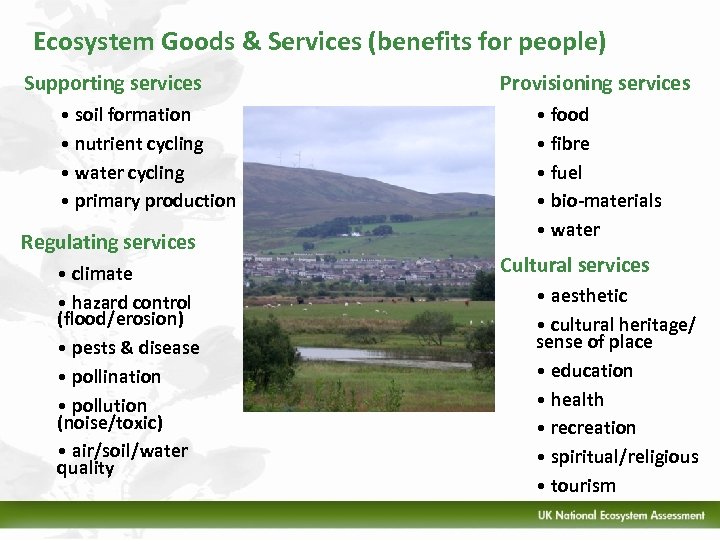 Ecosystem Goods & Services (benefits for people)

Supporting services
• soil formation
• nutrient cycling
• water cycling
• primary production

Regulating services
• climate
• hazard control (flood/erosion)
• pests & disease
• pollination
• pollution (noise/toxic)
• air/soil/water quality

Provisioning services
• food
• fibre
• fuel
• bio-materials
• water

Cultural services
• aesthetic
• cultural heritage/ sense of place
• education
• health
• recreation
• spiritual/religious
• tourism

UK National Ecosystem Assessment